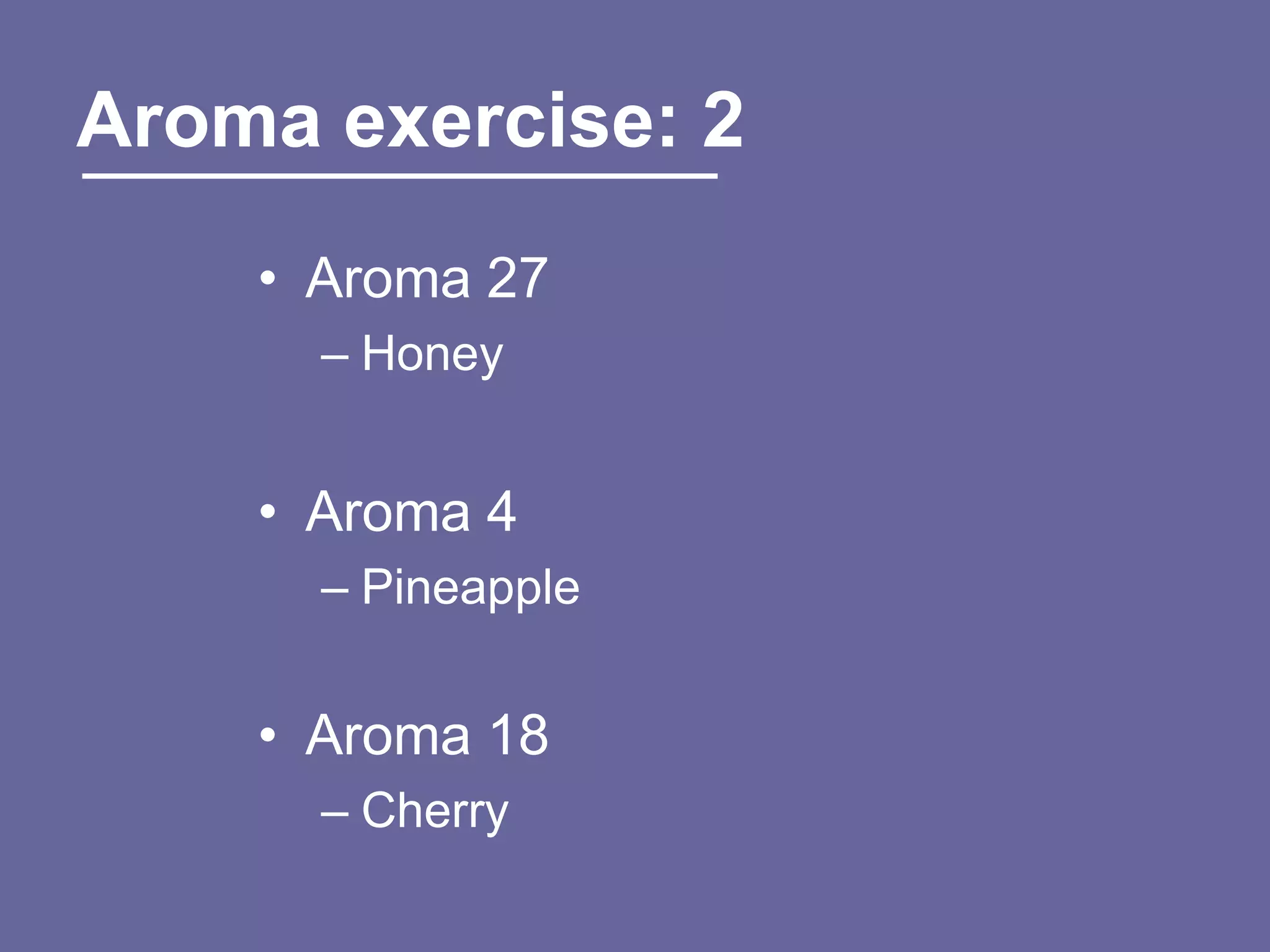 Aroma exercise: 2

• Aroma 27
– Honey

• Aroma 4
– Pineapple

• Aroma 18
– Cherry